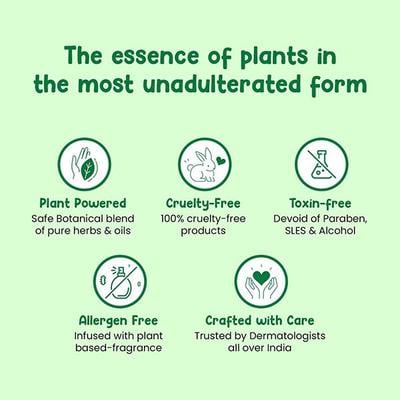 The essence of plants in the most unadulterated form

Plant Powered
Safe Botanical blend of pure herbs & oils

Cruelty-Free
100% cruelty-free products

Toxin-free
Devoid of Paraben, SLES & Alcohol

Allergen Free
Infused with plant based-fragrance

Crafted with Care
Trusted by Dermatologists all over India